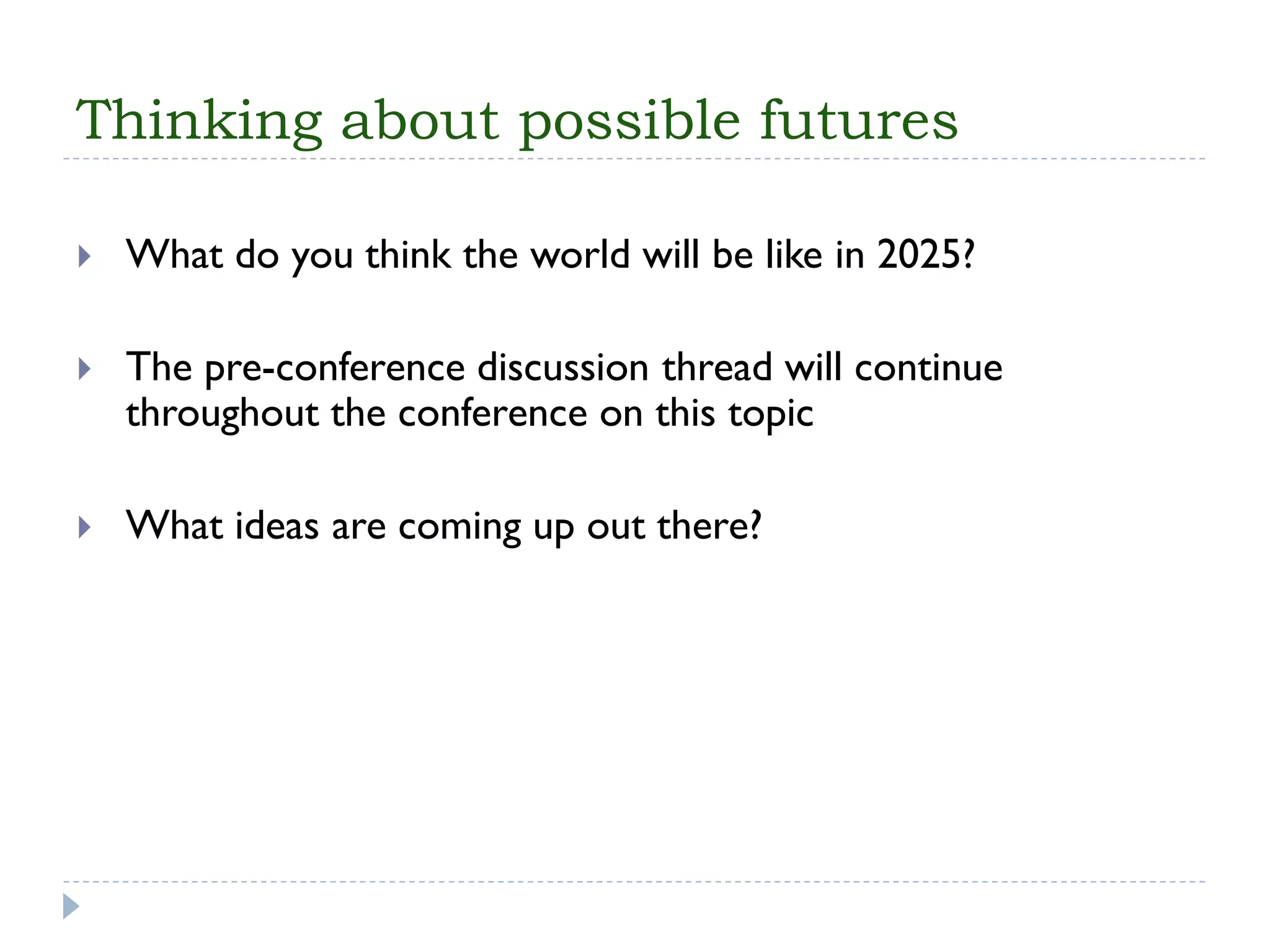 Thinking about possible futures

What do you think the world will be like in 2025?

The pre-conference discussion thread will continue throughout the conference on this topic

What ideas are coming up out there?